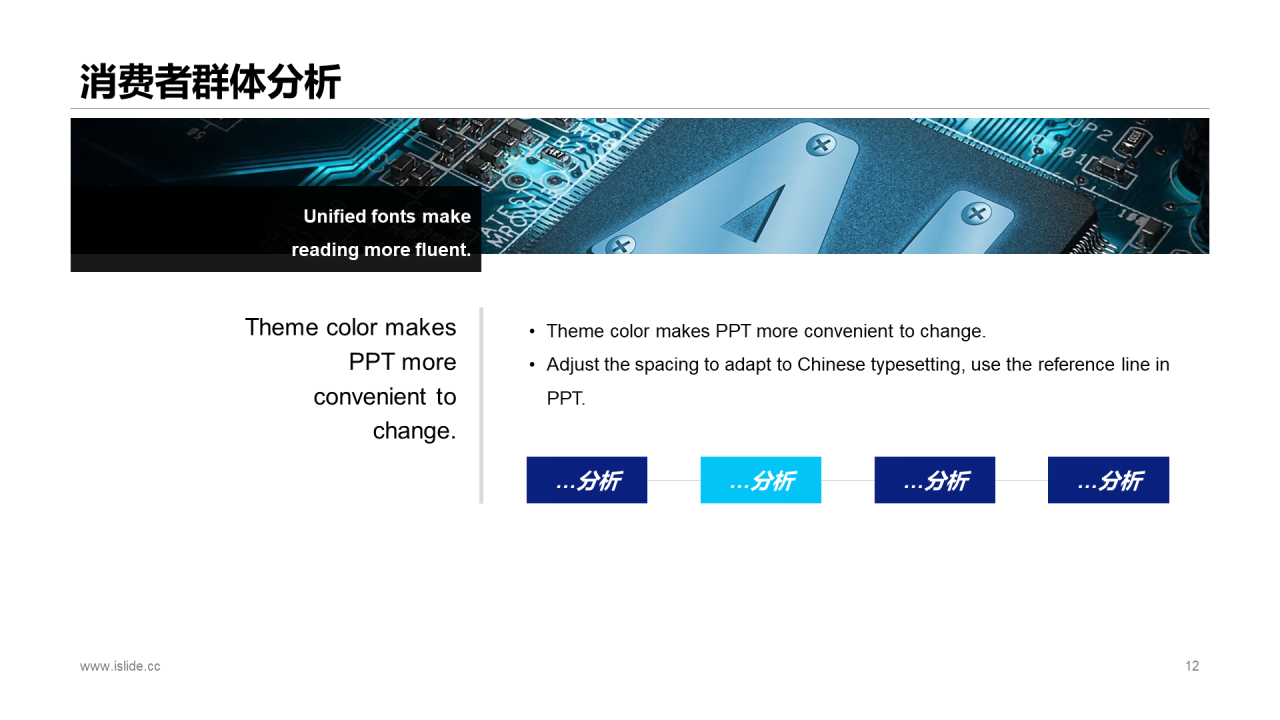 消费者群体分析

Unified fonts make reading more fluent.

Theme color makes PPT more convenient to change.

• Theme color makes PPT more convenient to change.
• Adjust the spacing to adapt to Chinese typesetting, use the reference line in PPT.

…分析

…分析

…分析

…分析

www.islide.cc

12